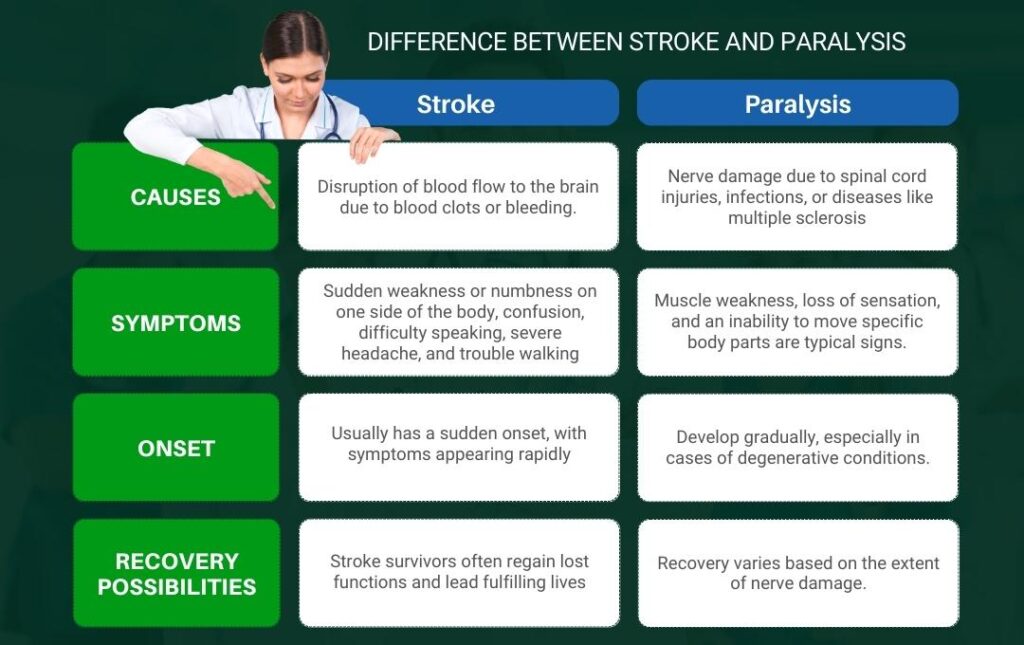 DIFFERENCE BETWEEN STROKE AND PARALYSIS

| | Stroke | Paralysis |
|---|---|---|
| CAUSES | Disruption of blood flow to the brain due to blood clots or bleeding. | Nerve damage due to spinal cord injuries, infections, or diseases like multiple sclerosis |
| SYMPTOMS | Sudden weakness or numbness on one side of the body, confusion, difficulty speaking, severe headache, and trouble walking | Muscle weakness, loss of sensation, and an inability to move specific body parts are typical signs. |
| ONSET | Usually has a sudden onset, with symptoms appearing rapidly | Develop gradually, especially in cases of degenerative conditions. |
| RECOVERY POSSIBILITIES | Stroke survivors often regain lost functions and lead fulfilling lives | Recovery varies based on the extent of nerve damage. |